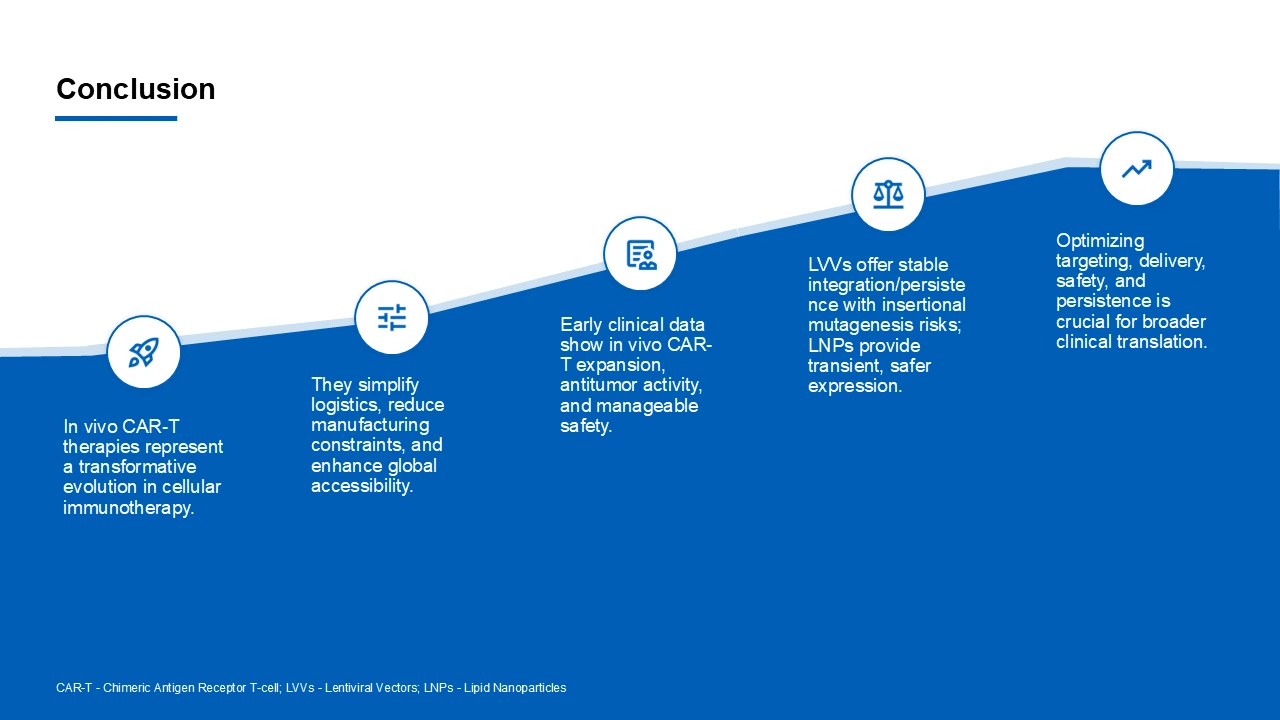 Conclusion

In vivo CAR-T therapies represent a transformative evolution in cellular immunotherapy.

They simplify logistics, reduce manufacturing constraints, and enhance global accessibility.

Early clinical data show in vivo CAR-T expansion, antitumor activity, and manageable safety.

LVVs offer stable integration/persistence with insertional mutagenesis risks; LNPs provide transient, safer expression.

Optimizing targeting, delivery, safety, and persistence is crucial for broader clinical translation.

CAR-T - Chimeric Antigen Receptor T-cell; LVVs - Lentiviral Vectors; LNPs - Lipid Nanoparticles